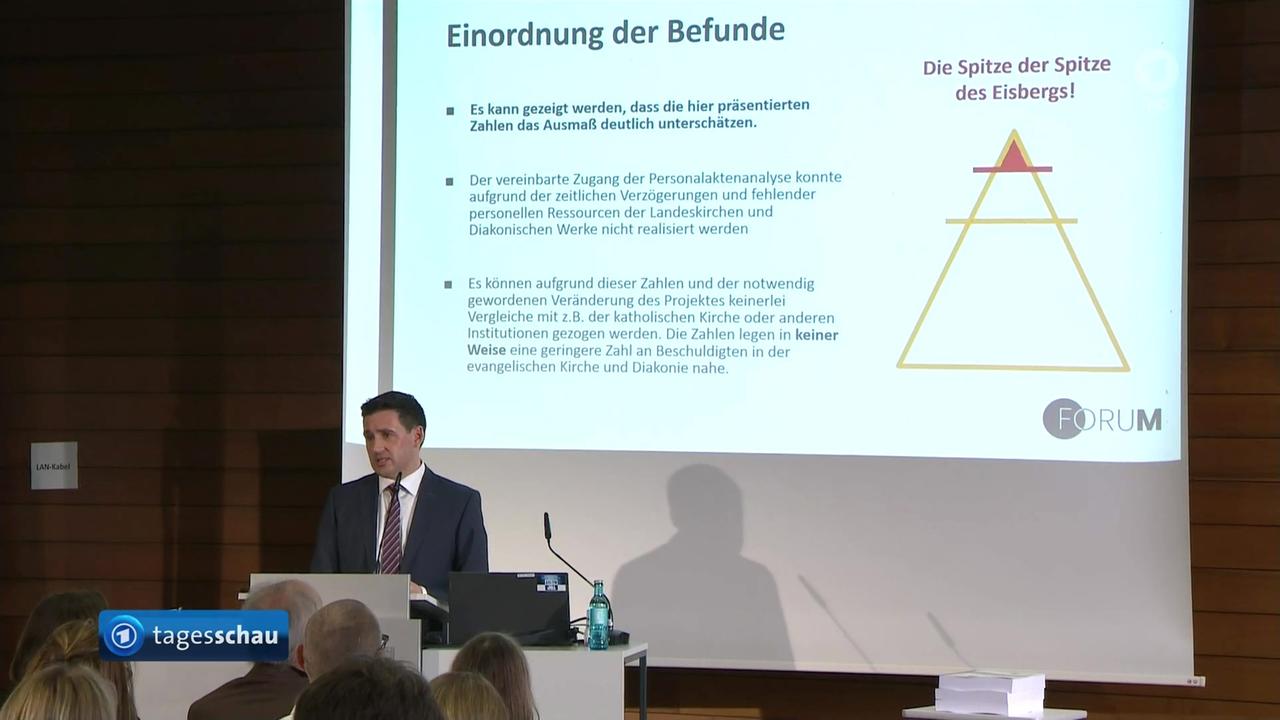 Einordnung der Befunde

Es kann gezeigt werden, dass die hier präsentierten Zahlen das Ausmaß deutlich unterschätzen.

Der vereinbarte Zugang der Personalaktenanalyse konnte aufgrund der zeitlichen Verzögerungen und fehlender personellen Ressourcen der Landeskirchen und Diakonischen Werke nicht realisiert werden

Es können aufgrund dieser Zahlen und der notwendig gewordenen Veränderung des Projektes keinerlei Vergleiche mit z.B. der katholischen Kirche oder anderen Institutionen gezogen werden. Die Zahlen legen in keiner Weise eine geringere Zahl an Beschuldigten in der evangelischen Kirche und Diakonie nahe.

Die Spitze der Spitze des Eisbergs!

FORUM

LAN-Kabel

tagesschau